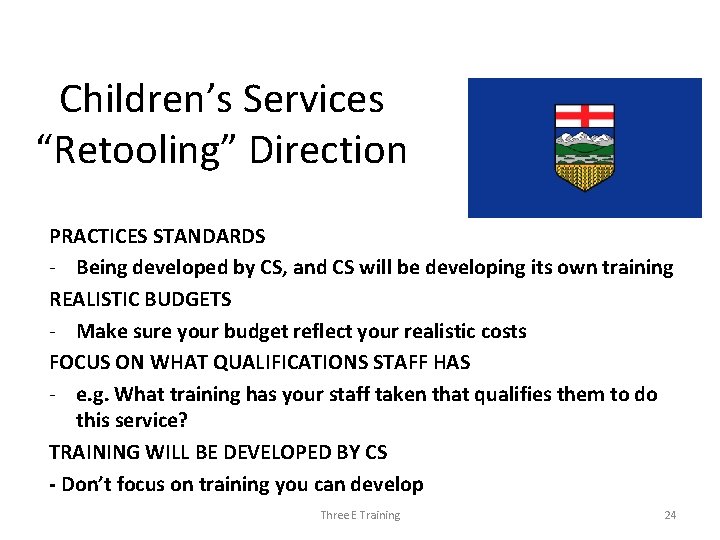 Children's Services "Retooling" Direction

PRACTICES STANDARDS

- Being developed by CS, and CS will be developing its own training

REALISTIC BUDGETS

- Make sure your budget reflect your realistic costs

FOCUS ON WHAT QUALIFICATIONS STAFF HAS

- e.g. What training has your staff taken that qualifies them to do this service?

TRAINING WILL BE DEVELOPED BY CS

- Don't focus on training you can develop

Three E Training

24